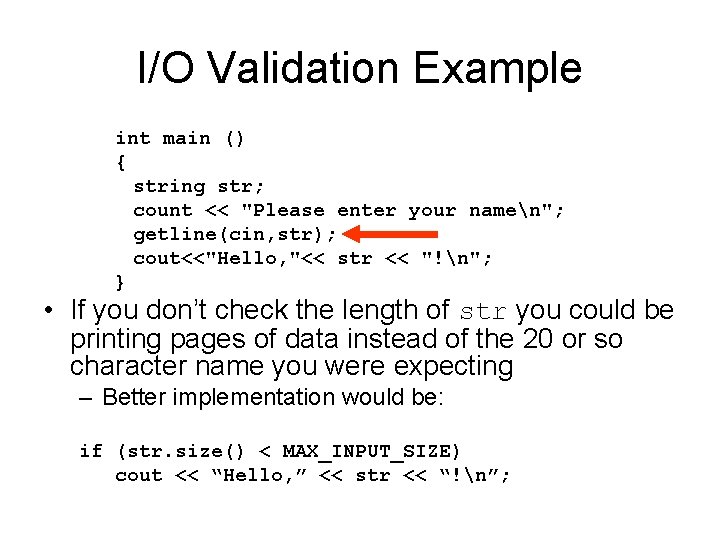 I/O Validation Example

int main ()
{
string str;
count << "Please enter your name\n";
getline(cin,str);
cout<<"Hello,"<< str << "!\n";
}

• If you don't check the length of str you could be printing pages of data instead of the 20 or so character name you were expecting

– Better implementation would be:

if (str.size() < MAX_INPUT_SIZE)
cout << “Hello,” << str << “!\n”;